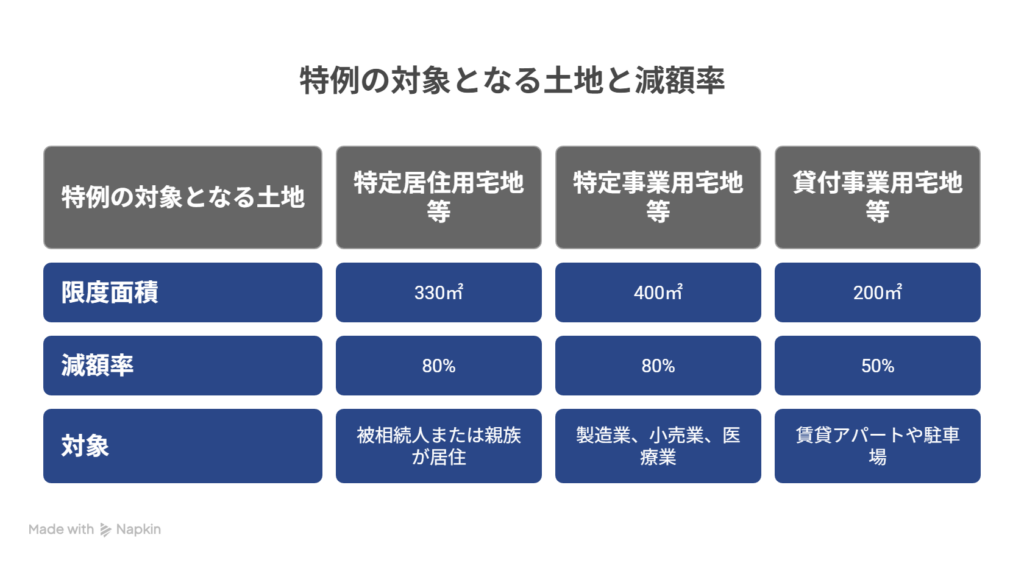 特例の対象となる土地と減額率

| 特例の対象となる土地 | 特定居住用宅地等 | 特定事業用宅地等 | 貸付事業用宅地等 |
|---|---|---|---|
| 限度面積 | 330㎡ | 400㎡ | 200㎡ |
| 減額率 | 80% | 80% | 50% |
| 対象 | 被相続人または親族が居住 | 製造業、小売業、医療業 | 賃貸アパートや駐車場 |

Made with Napkin